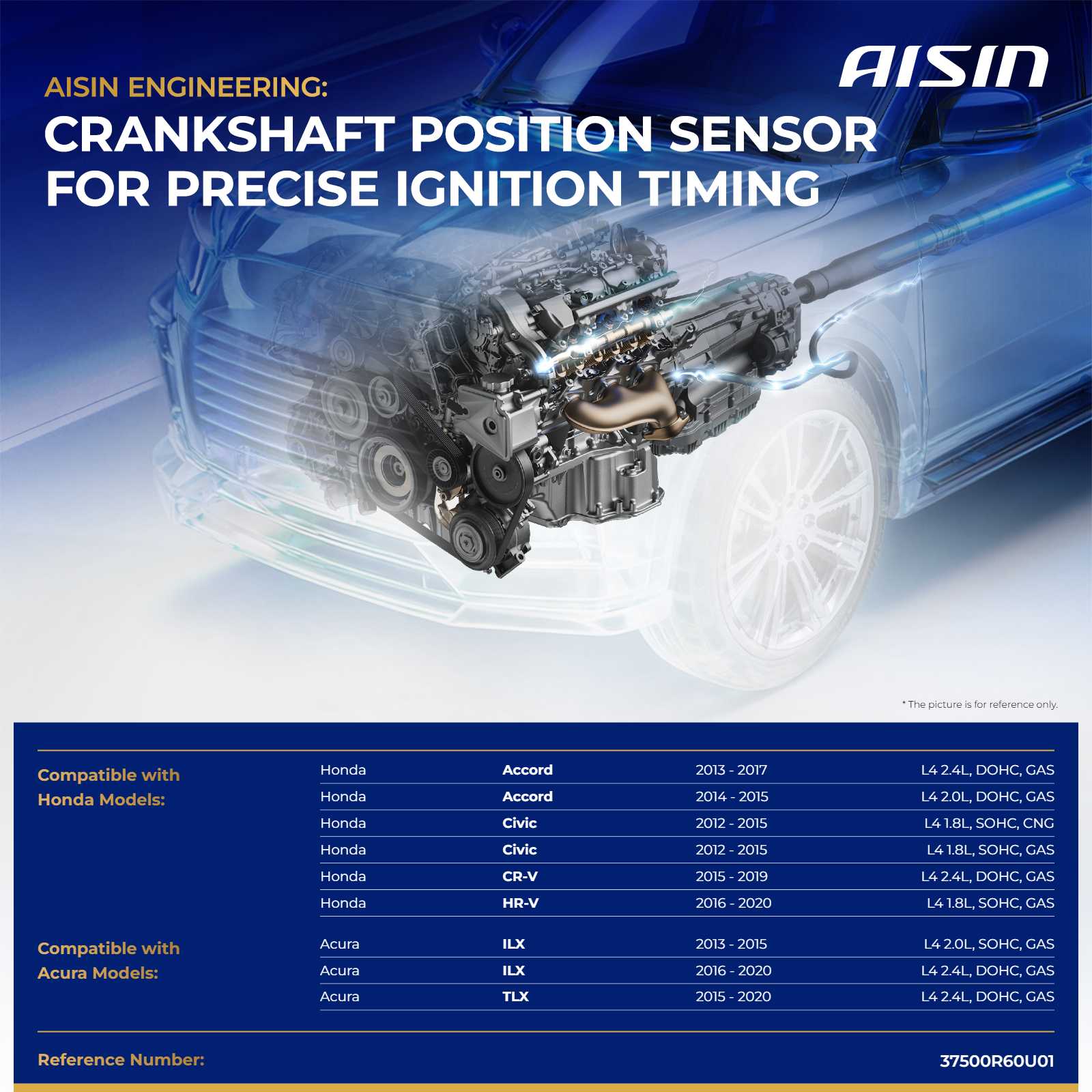 AISIN

AISIN ENGINEERING:

CRANKSHAFT POSITION SENSOR FOR PRECISE IGNITION TIMING

* The picture is for reference only.

Compatible with Honda Models:

| Honda | Accord | 2013 - 2017 | L4 2.4L, DOHC, GAS |
|---|---|---|---|
| Honda | Accord | 2014 - 2015 | L4 2.0L, DOHC, GAS |
| Honda | Civic | 2012 - 2015 | L4 1.8L, SOHC, CNG |
| Honda | Civic | 2012 - 2015 | L4 1.8L, SOHC, GAS |
| Honda | CR-V | 2015 - 2019 | L4 2.4L, DOHC, GAS |
| Honda | HR-V | 2016 - 2020 | L4 1.8L, SOHC, GAS |

Compatible with Acura Models:

| Acura | ILX | 2013 - 2015 | L4 2.0L, SOHC, GAS |
|---|---|---|---|
| Acura | ILX | 2016 - 2020 | L4 2.4L, DOHC, GAS |
| Acura | TLX | 2015 - 2020 | L4 2.4L, DOHC, GAS |

Reference Number: 37500R60U01